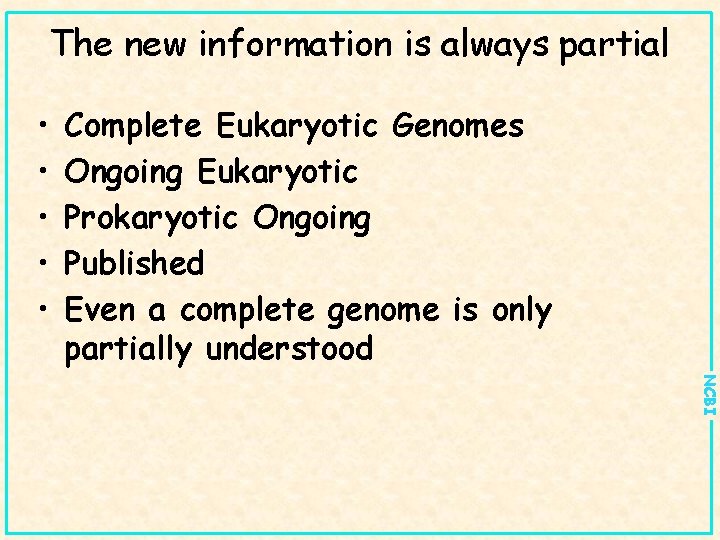 The new information is always partial

• Complete Eukaryotic Genomes
• Ongoing Eukaryotic
• Prokaryotic Ongoing
• Published
• Even a complete genome is only partially understood

NCBI